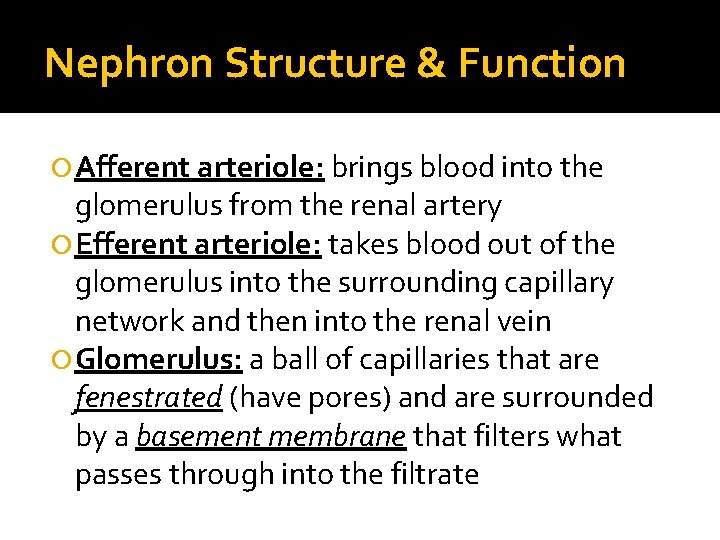 Nephron Structure & Function

Afferent arteriole: brings blood into the glomerulus from the renal artery

Efferent arteriole: takes blood out of the glomerulus into the surrounding capillary network and then into the renal vein

Glomerulus: a ball of capillaries that are fenestrated (have pores) and are surrounded by a basement membrane that filters what passes through into the filtrate